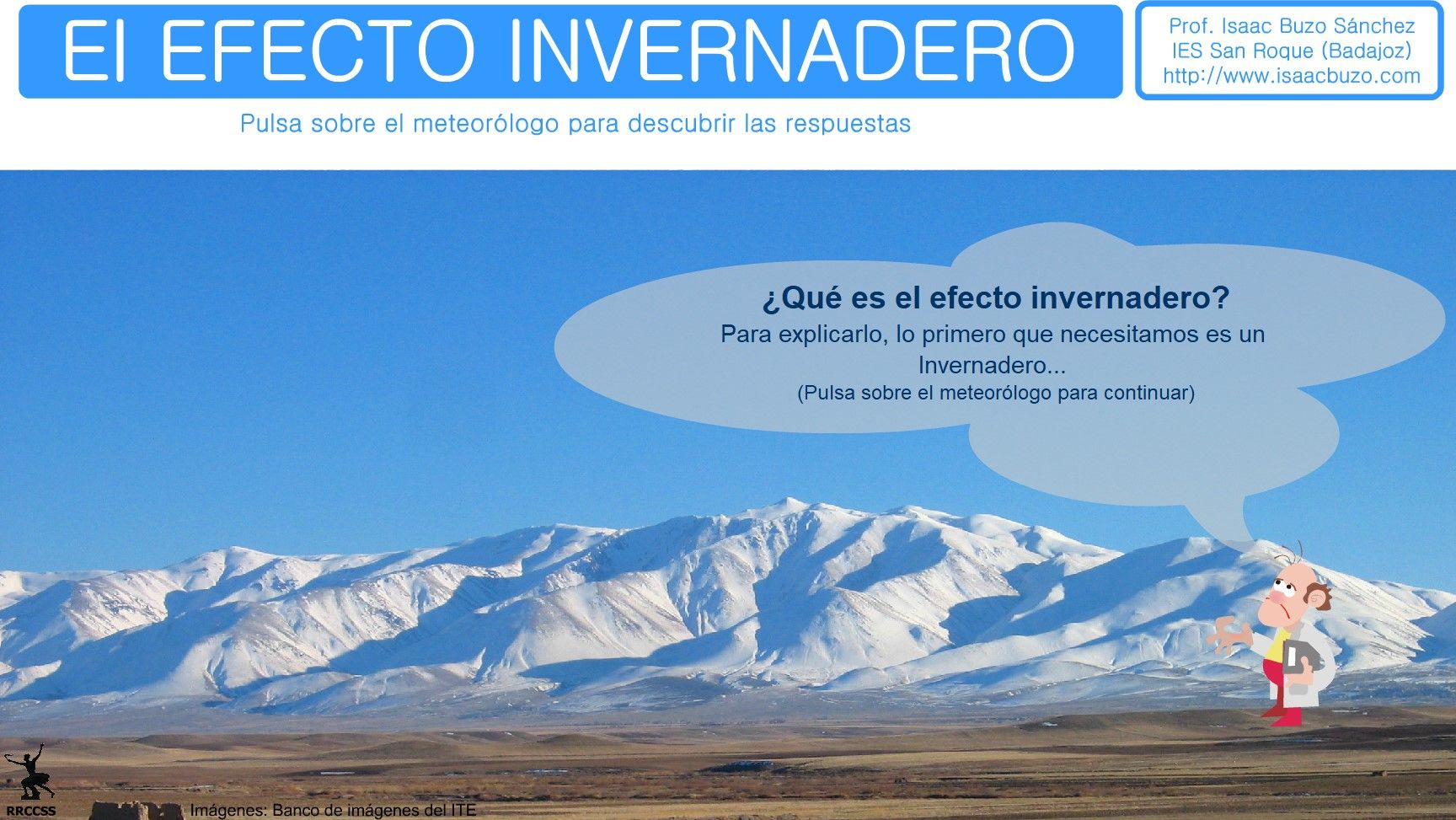 El EFECTO INVERNADERO

Prof. Isaac Buzo Sánchez
IES San Roque (Badajoz)
http://www.isaacbuzo.com

Pulsa sobre el meteorólogo para descubrir las respuestas

¿Qué es el efecto invernadero?
Para explicarlo, lo primero que necesitamos es un Invernadero...
(Pulsa sobre el meteorólogo para continuar)

RRCCSS

Imágenes: Banco de imágenes del ITE